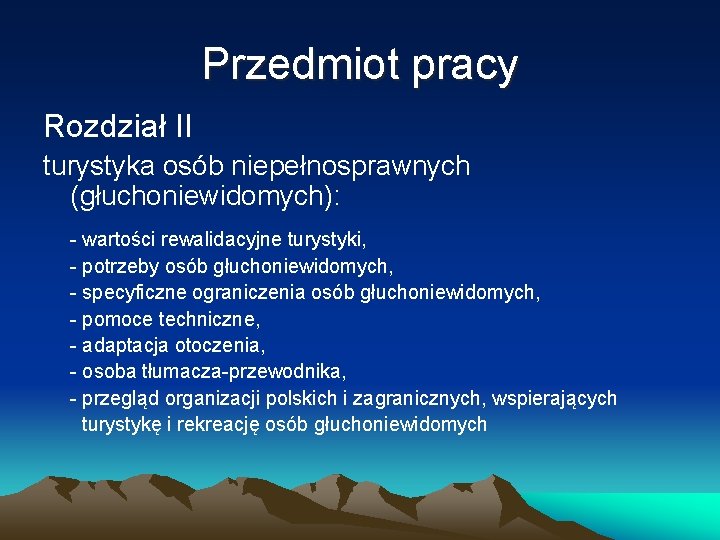 Przedmiot pracy

Rozdział II

turystyka osób niepełnosprawnych (głuchoniewidomych):

- wartości rewalidacyjne turystyki,
- potrzeby osób głuchoniewidomych,
- specyficzne ograniczenia osób głuchoniewidomych,
- pomoce techniczne,
- adaptacja otoczenia,
- osoba tłumacza-przewodnika,
- przegląd organizacji polskich i zagranicznych, wspierających turystykę i rekreację osób głuchoniewidomych